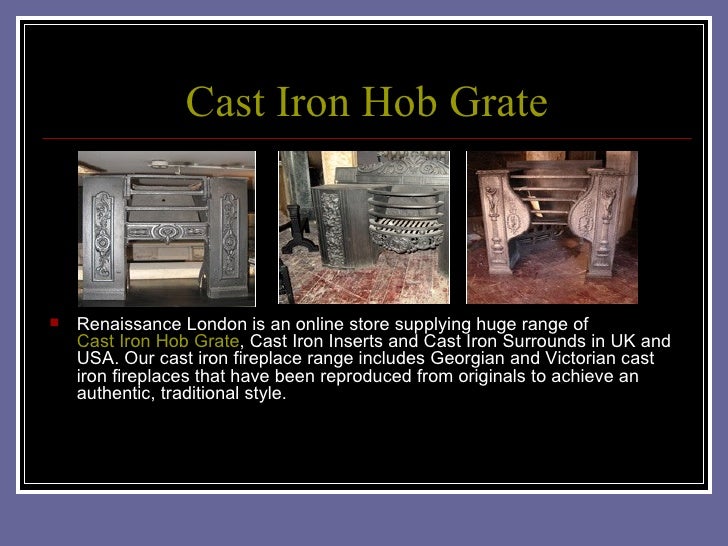 Cast Iron Hob Grate

Renaissance London is an online store supplying huge range of Cast Iron Hob Grate, Cast Iron Inserts and Cast Iron Surrounds in UK and USA. Our cast iron fireplace range includes Georgian and Victorian cast iron fireplaces that have been reproduced from originals to achieve an authentic, traditional style.